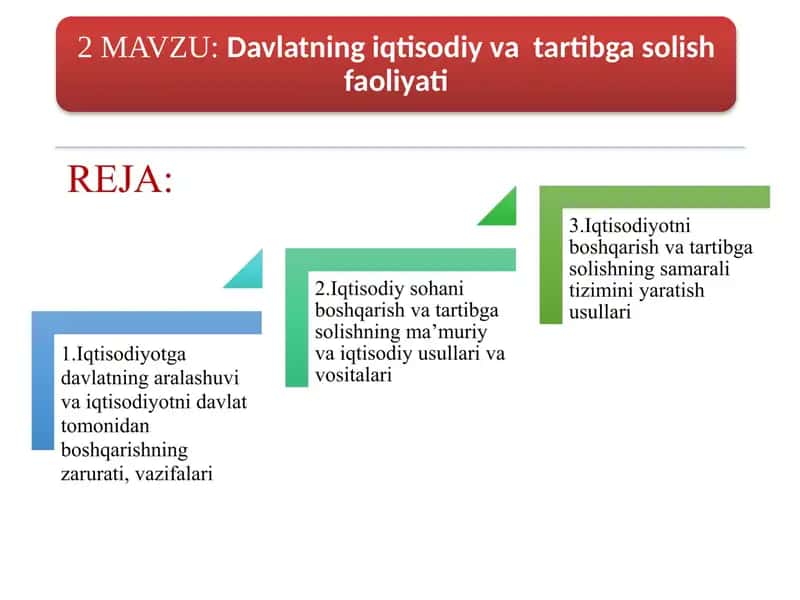 2 MAVZU: Davlatning iqtisodiy va tartibga solish faoliyati

REJA:

1.Iqtisodiyotga davlatning aralashuvi va iqtisodiyotni davlat tomonidan boshqarishning zarurati, vazifalari

2.Iqtisodiy sohani boshqarish va tartibga solishning ma’muriy va iqtisodiy usullari va vositalari

3.Iqtisodiyotni boshqarish va tartibga solishning samarali tizimini yaratish usullari